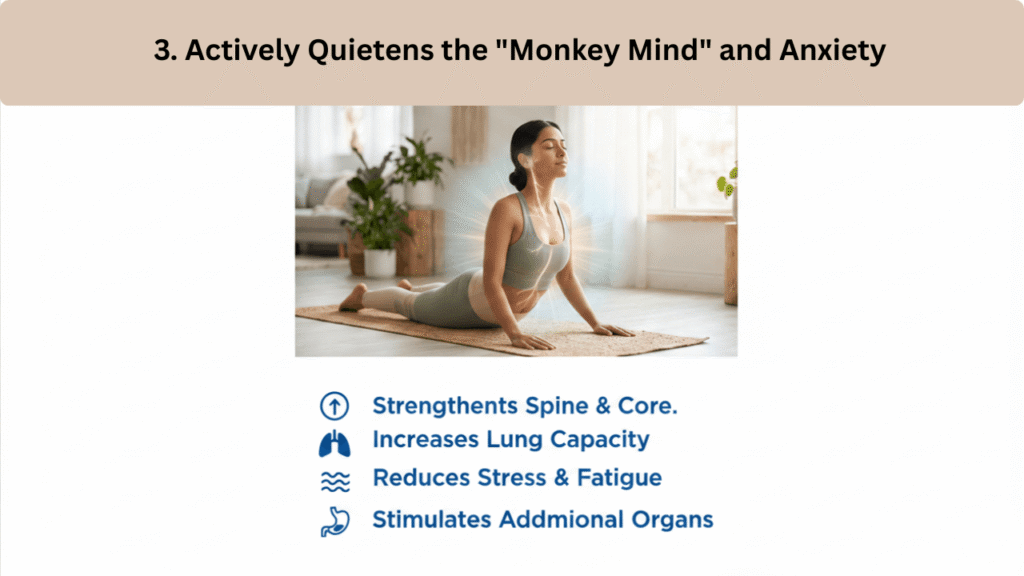 3. Actively Quietens the "Monkey Mind" and Anxiety

Strenghtents Spine & Core.
Increases Lung Capacity
Reduces Stress & Fatigue
Stimulates Addmional Organs